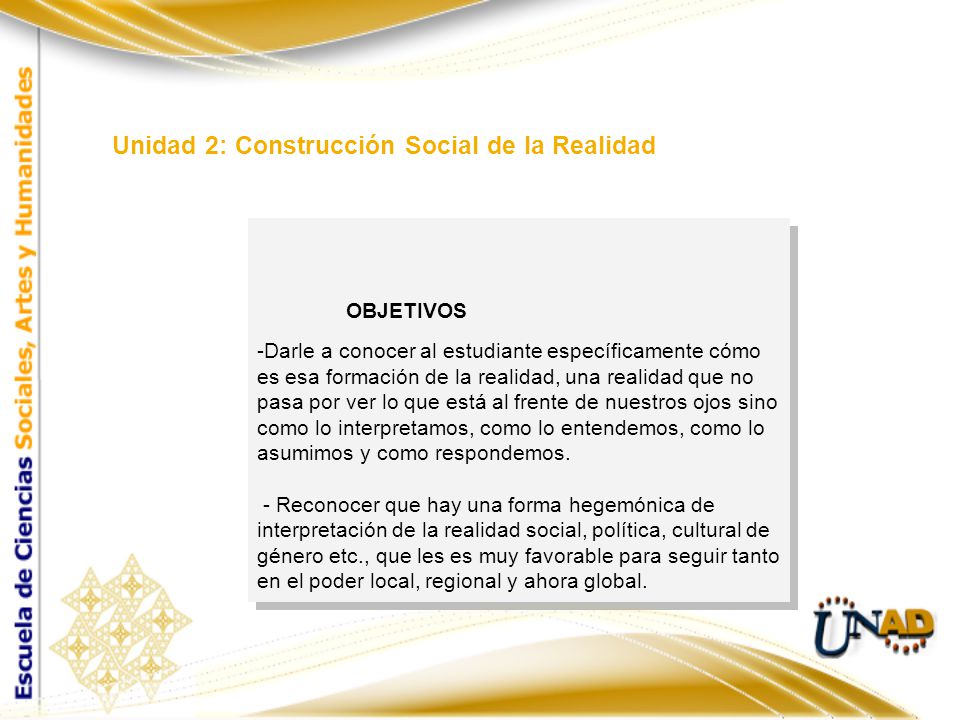 Escuela de Ciencias Sociales, Artes y Humanidades

Unidad 2: Construcción Social de la Realidad

OBJETIVOS

-Darle a conocer al estudiante específicamente cómo es esa formación de la realidad, una realidad que no pasa por ver lo que está al frente de nuestros ojos sino como lo interpretamos, como lo entendemos, como lo asumimos y como respondemos.

- Reconocer que hay una forma hegemónica de interpretación de la realidad social, política, cultural de género etc., que les es muy favorable para seguir tanto en el poder local, regional y ahora global.

UNAD